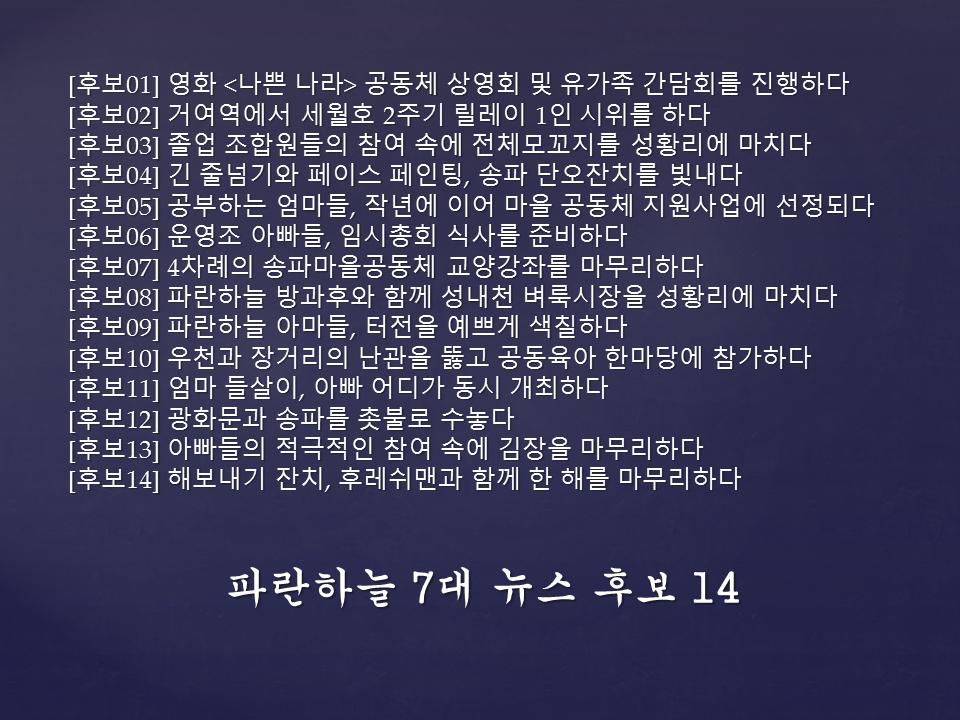 [후보01] 영화 <나쁜 나라> 공동체 상영회 및 유가족 간담회를 진행하다
[후보02] 거여역에서 세월호 2주기 릴레이 1인 시위를 하다
[후보03] 졸업 조합원들의 참여 속에 전체모꼬지를 성황리에 마치다
[후보04] 긴 줄넘기와 페이스 페인팅, 송파 단오잔치를 빛내다
[후보05] 공부하는 엄마들, 작년에 이어 마을 공동체 지원사업에 선정되다
[후보06] 운영조 아빠들, 임시총회 식사를 준비하다
[후보07] 4차례의 송파마을공동체 교양강좌를 마무리하다
[후보08] 파란하늘 방과후와 함께 성내천 벼룩시장을 성황리에 마치다
[후보09] 파란하늘 아마들, 터전을 예쁘게 색칠하다
[후보10] 우천과 장거리의 난관을 뚫고 공동육아 한마당에 참가하다
[후보11] 엄마 들살이, 아빠 어디가 동시 개최하다
[후보12] 광화문과 송파를 촛불로 수놓다
[후보13] 아빠들의 적극적인 참여 속에 김장을 마무리하다
[후보14] 해보내기 잔치, 후레쉬맨과 함께 한 해를 마무리하다

파란하늘 7대 뉴스 후보 14